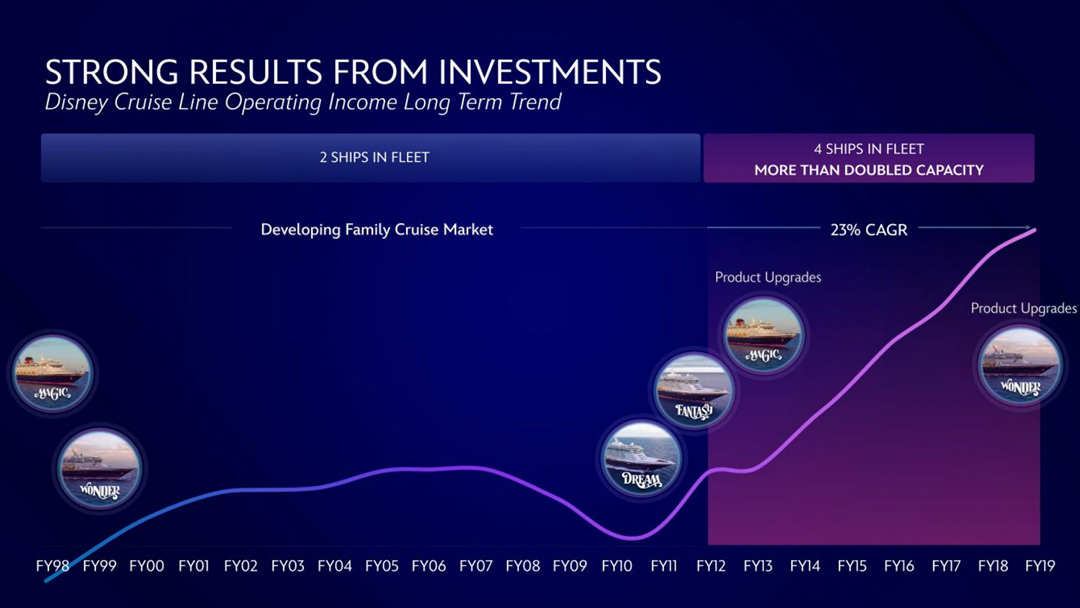 STRONG RESULTS FROM INVESTMENTS
Disney Cruise Line Operating Income Long Term Trend

2 SHIPS IN FLEET

4 SHIPS IN FLEET
MORE THAN DOUBLED CAPACITY

Developing Family Cruise Market

23% CAGR

Product Upgrades

Product Upgrades

MAGIC

WONDER

DREAM

FANTASY

MAGIC

WONDER

FY98 FY99 FY00 FY01 FY02 FY03 FY04 FY05 FY06 FY07 FY08 FY09 FY10 FY11 FY12 FY13 FY14 FY15 FY16 FY17 FY18 FY19